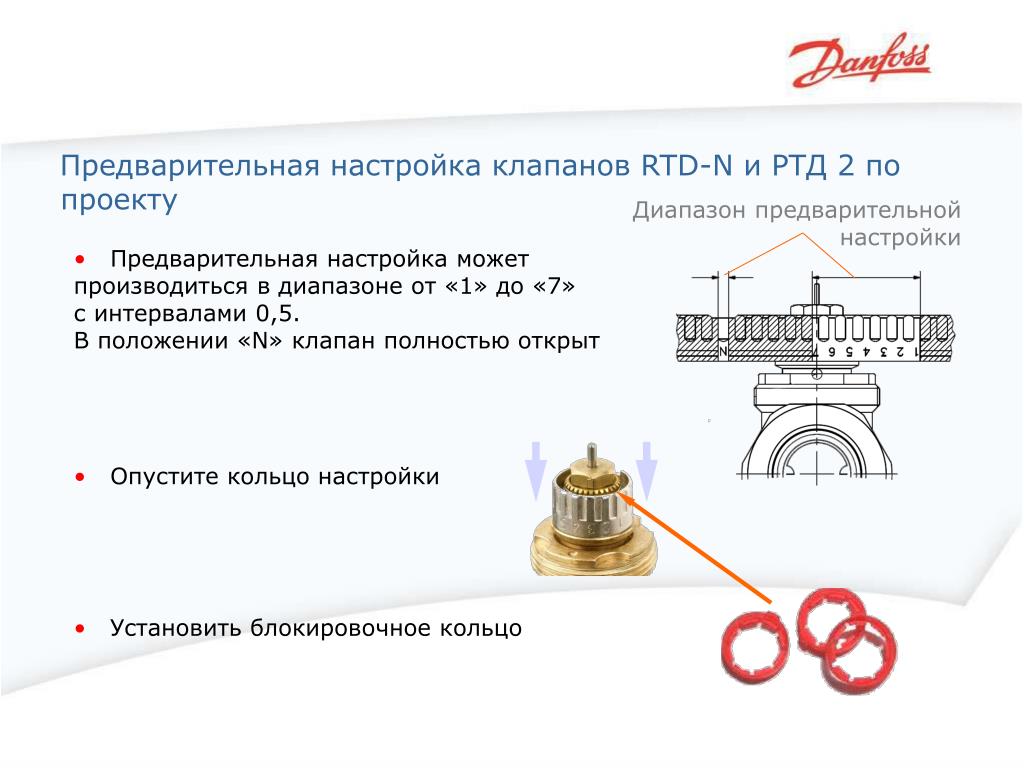 Danfoss

Предварительная настройка клапанов RTD-N и РТД 2 по проекту

Диапазон предварительной настройки

• Предварительная настройка может производиться в диапазоне от «1» до «7» с интервалами 0,5.
В положении «N» клапан полностью открыт

N 7 6 5 4 3 2 1

• Опустите кольцо настройки

• Установить блокировочное кольцо